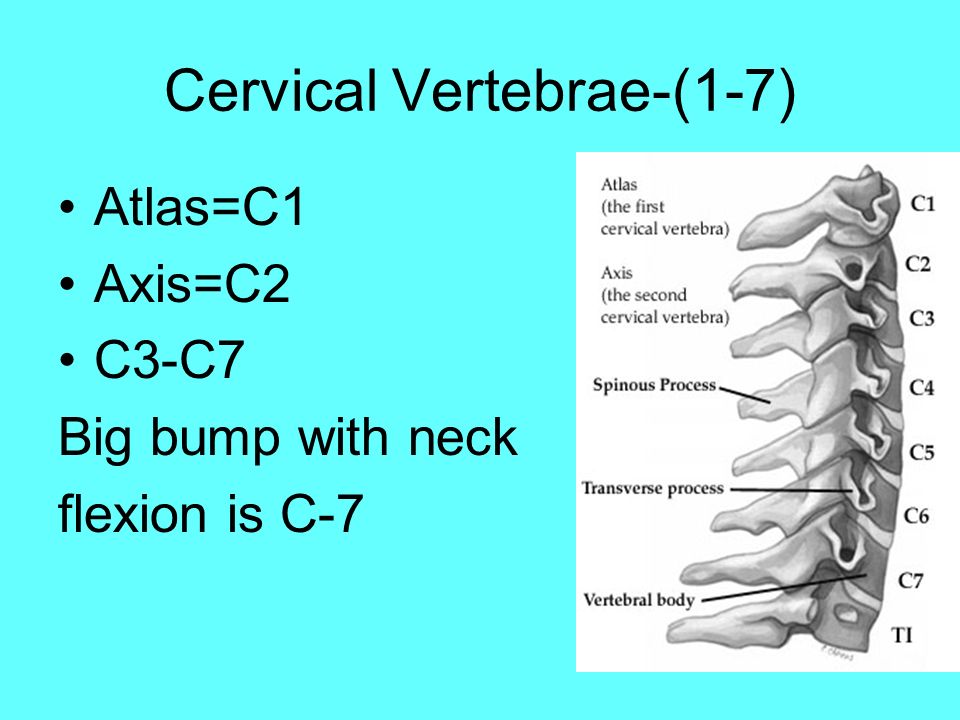 Cervical Vertebrae-(1-7)

• Atlas=C1
• Axis=C2
• C3-C7

Big bump with neck flexion is C-7

Atlas (the first cervical vertebra)
Axis (the second cervical vertebra)
Spinous Process
Transverse process
Vertebral body
C1
C2
C3
C4
C5
C6
C7
TI